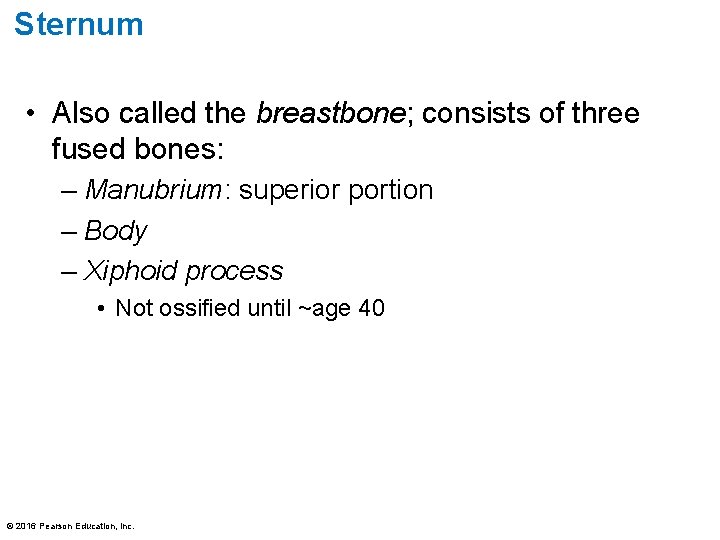 Sternum

• Also called the breastbone; consists of three fused bones:
– Manubrium: superior portion
– Body
– Xiphoid process
• Not ossified until ~age 40

© 2016 Pearson Education, Inc.